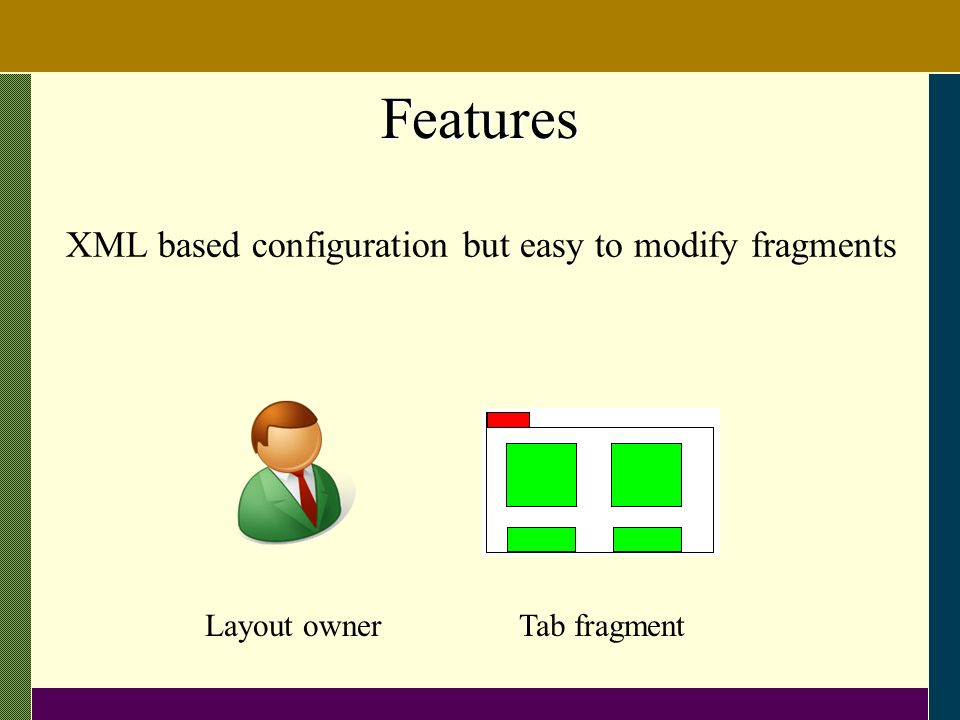 Features

XML based configuration but easy to modify fragments

Layout owner

Tab fragment